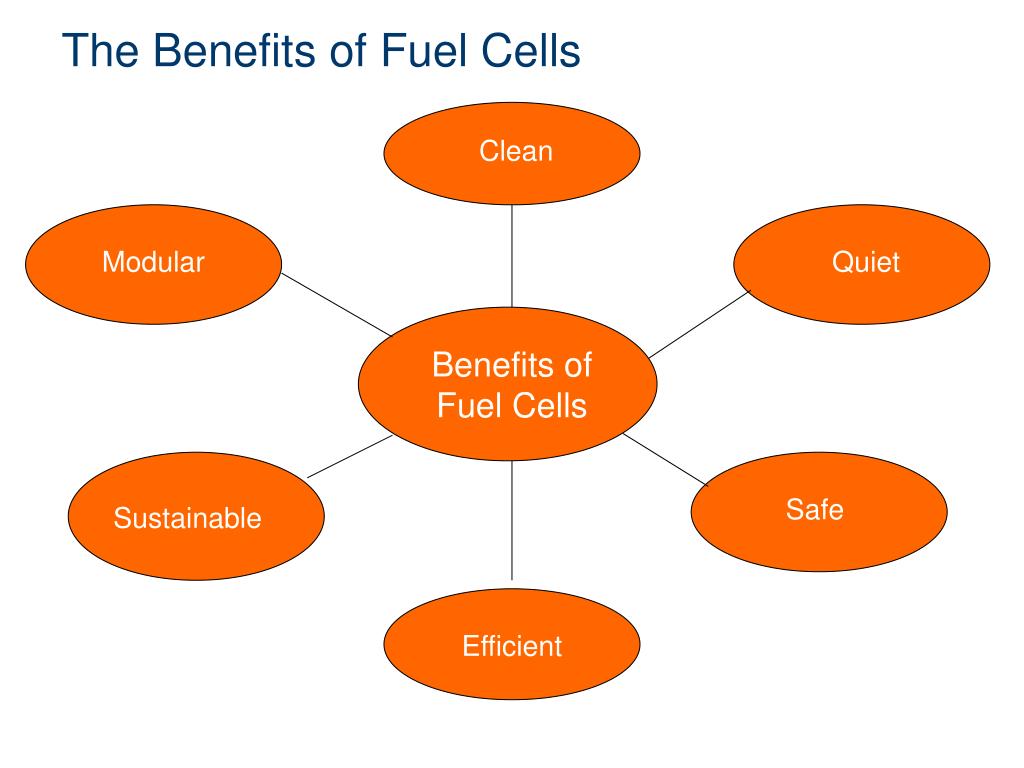 The Benefits of Fuel Cells

Clean

Modular

Quiet

Benefits of Fuel Cells

Sustainable

Safe

Efficient